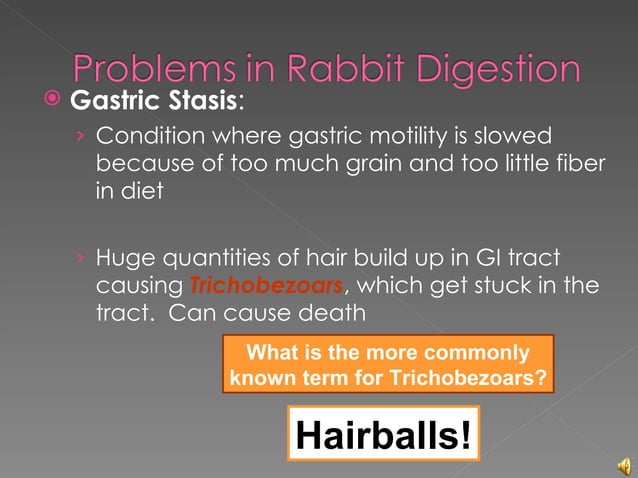 Problems in Rabbit Digestion

Gastric Stasis:

› Condition where gastric motility is slowed because of too much grain and too little fiber in diet

› Huge quantities of hair build up in GI tract causing Trichobezoars, which get stuck in the tract. Can cause death

What is the more commonly known term for Trichobezoars?

Hairballs!